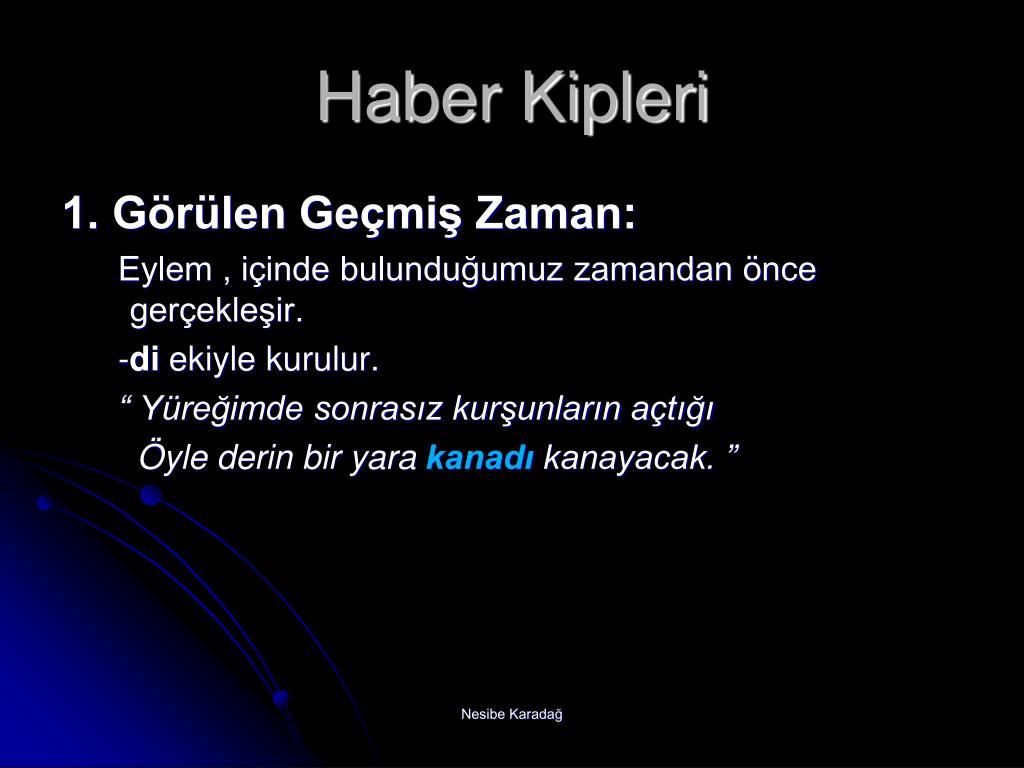 Haber Kipleri

1. Görülen Geçmiş Zaman:

Eylem , içinde bulunduğumuz zamandan önce gerçekleşir.

-di ekiyle kurulur.

“ Yüreğimde sonrasız kurşunların açtığı
Öyle derin bir yara kanadı kanayacak. ”

Nesibe Karadağ